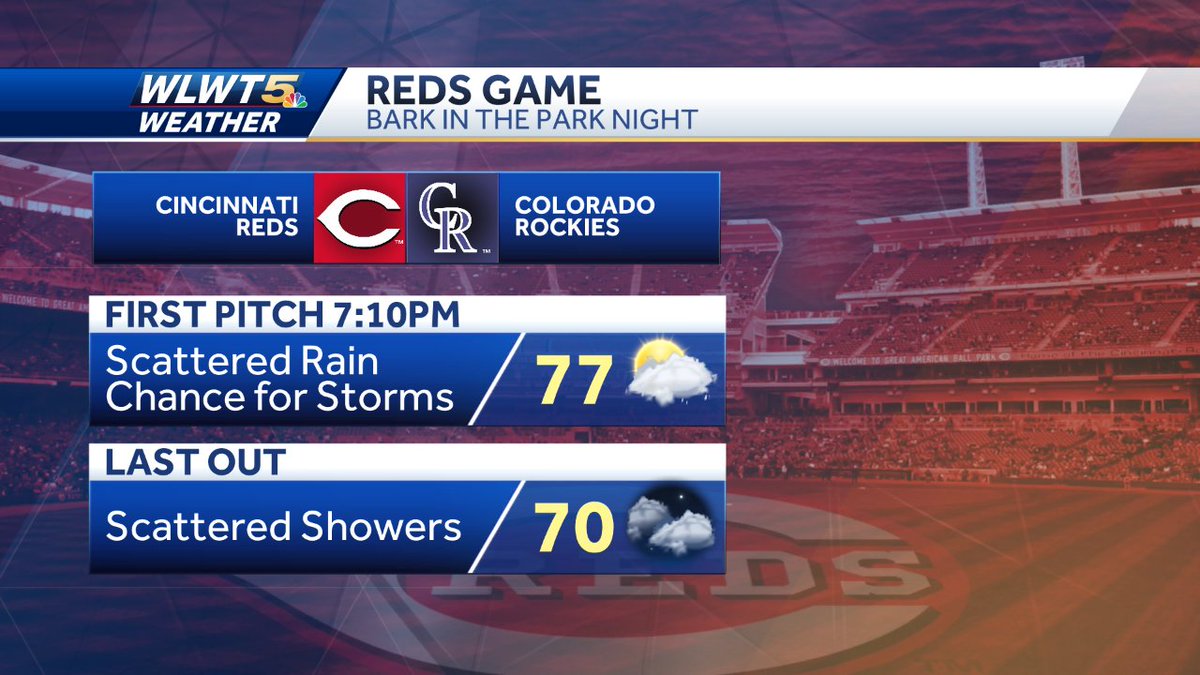 WLWT5 WEATHER

REDS GAME
BARK IN THE PARK NIGHT

CINCINNATI REDS

C

CR

COLORADO ROCKIES

FIRST PITCH 7:10PM

Scattered Rain Chance for Storms

77

LAST OUT

Scattered Showers

70

WELCOME TO GREAT AMERICAN BALL PARK

REDS